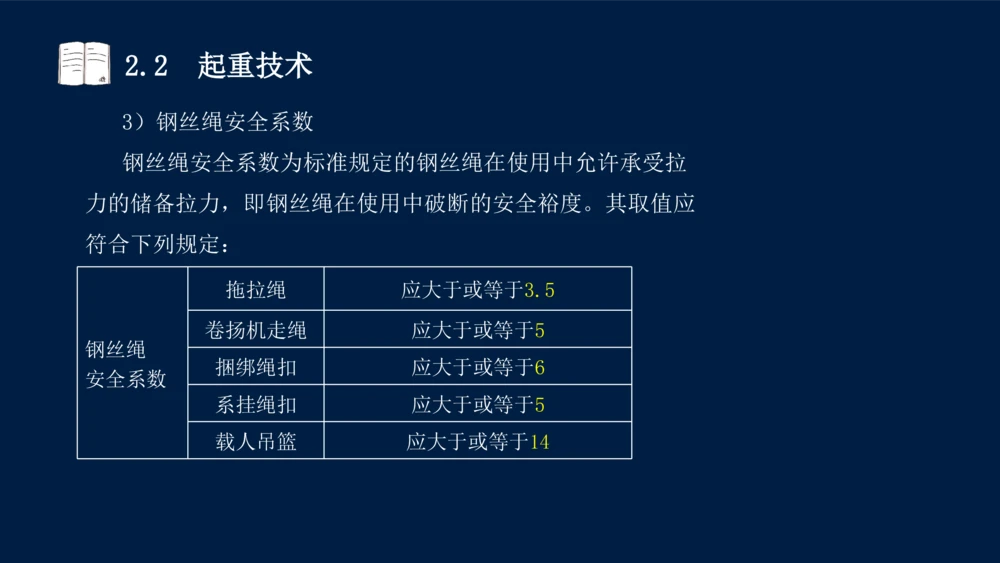 2.2 起重技术

3）钢丝绳安全系数

钢丝绳安全系数为标准规定的钢丝绳在使用中允许承受拉力的储备拉力，即钢丝绳在使用中破断的安全裕度。其取值应符合下列规定：

| 钢丝绳安全系数 | 拖拉绳 | 应大于或等于3.5 |
|---|---|---|
| | 卷扬机走绳 | 应大于或等于5 |
| | 捆绑绳扣 | 应大于或等于6 |
| | 系挂绳扣 | 应大于或等于5 |
| | 载人吊篮 | 应大于或等于14 |